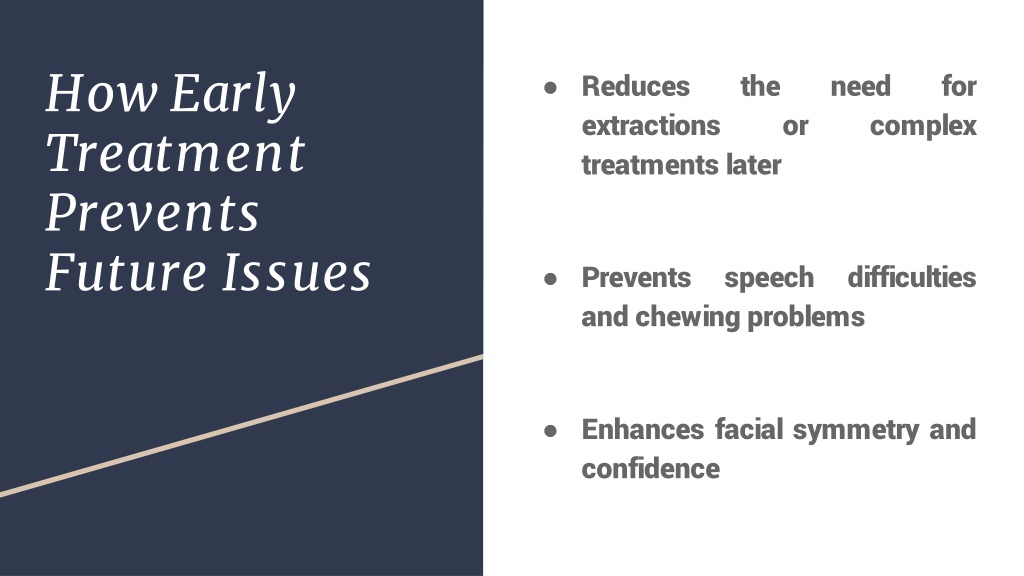 How Early Treatment Prevents Future Issues

● Reduces the need for extractions or complex treatments later

● Prevents speech difficulties and chewing problems

● Enhances facial symmetry and confidence